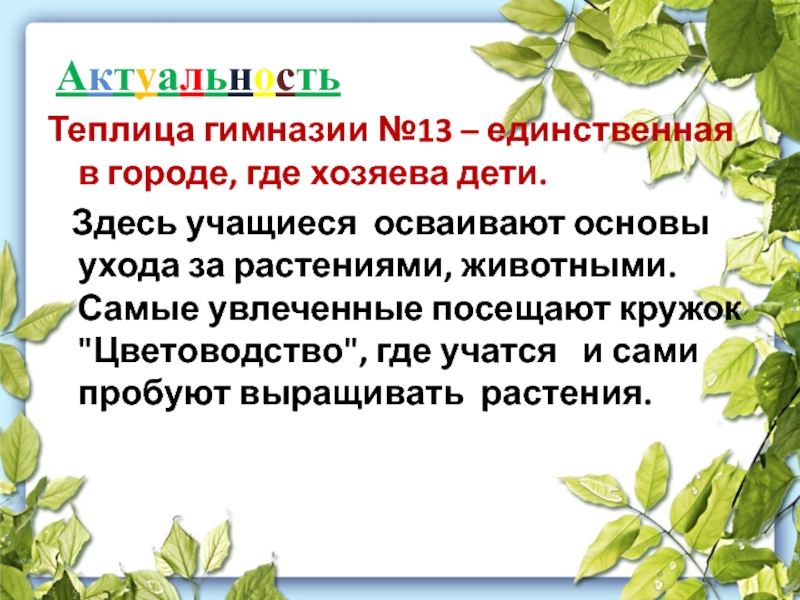 Актуальность

Теплица гимназии №13 – единственная в городе, где хозяева дети.

Здесь учащиеся осваивают основы ухода за растениями, животными. Самые увлеченные посещают кружок "Цветоводство", где учатся и сами пробуют выращивать растения.